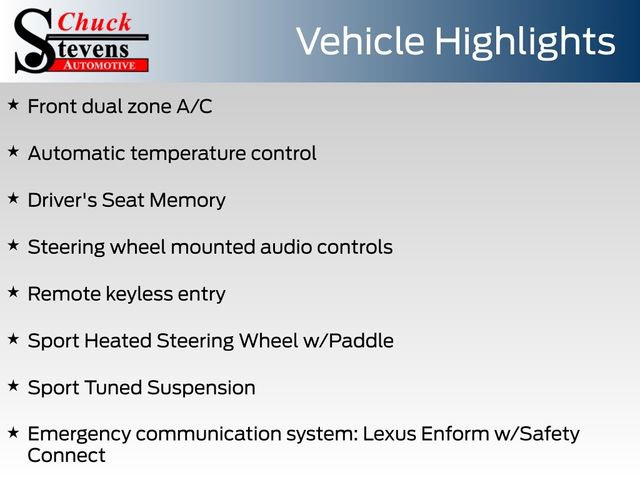 Chuck Stevens AUTOMOTIVE

Vehicle Highlights

★ Front dual zone A/C

★ Automatic temperature control

★ Driver's Seat Memory

★ Steering wheel mounted audio controls

★ Remote keyless entry

★ Sport Heated Steering Wheel w/Paddle

★ Sport Tuned Suspension

★ Emergency communication system: Lexus Enform w/Safety Connect